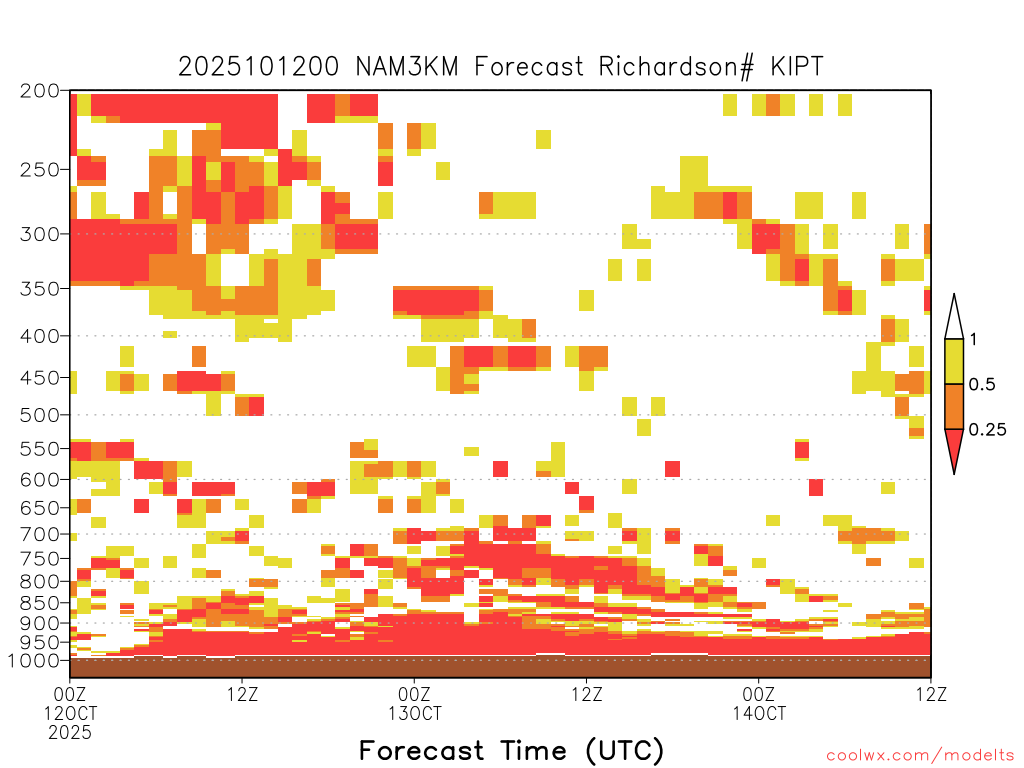 2025101200 NAM3KM Forecast Richardson# KIPT

200
250
300
350
400
450
500
550
600
650
700
750
800
850
900
950
1000

1
0.5
0.25

00Z
12OCT
2025
12Z
00Z
13OCT
12Z
00Z
14OCT
12Z

Forecast Time (UTC)

coolwx.com/modelts